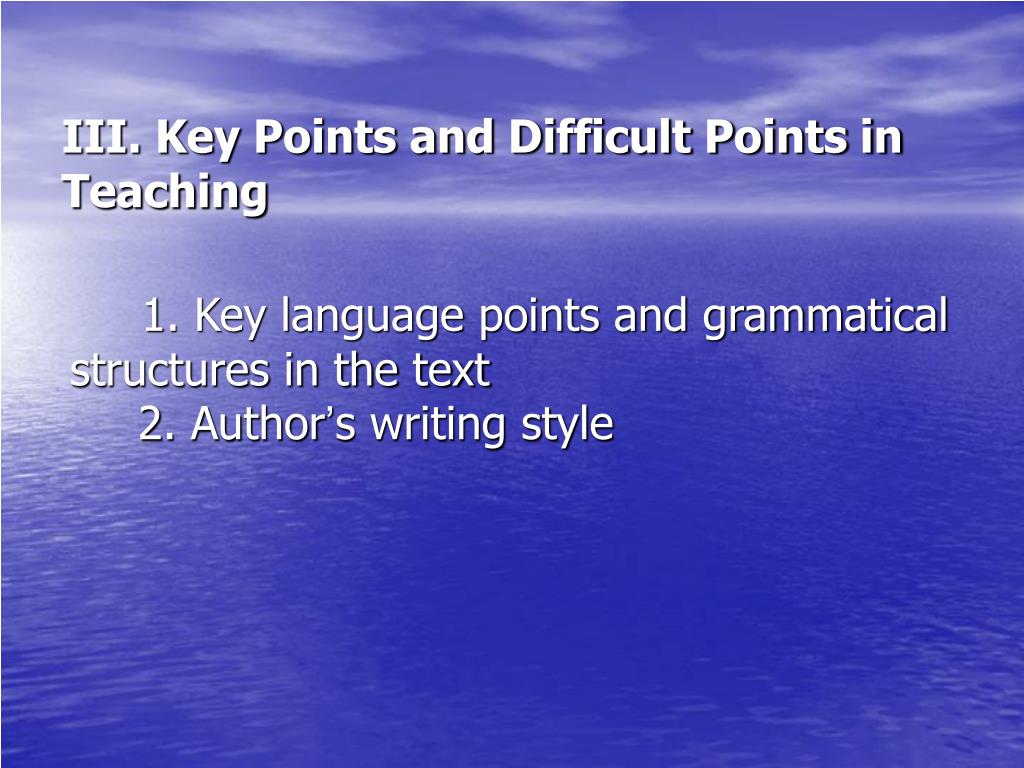 III. Key Points and Difficult Points in Teaching

1. Key language points and grammatical structures in the text
2. Author’s writing style